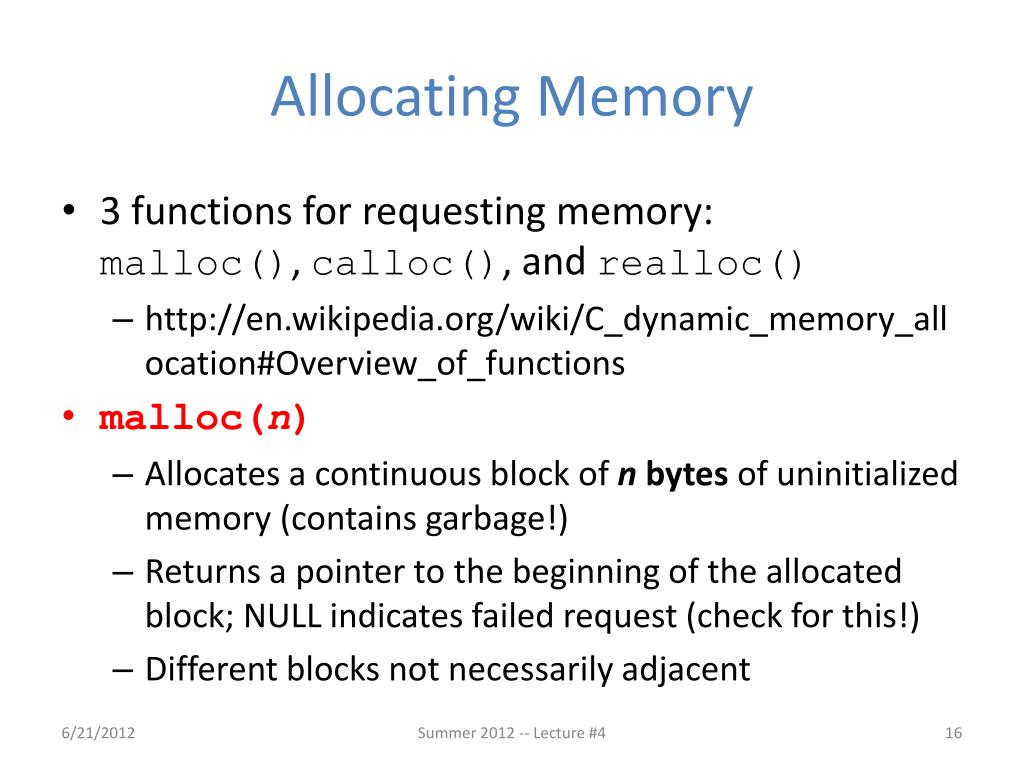 Allocating Memory

• 3 functions for requesting memory: malloc(), calloc(), and realloc()
– http://en.wikipedia.org/wiki/C_dynamic_memory_allocation#Overview_of_functions

• malloc(n)
– Allocates a continuous block of n bytes of uninitialized memory (contains garbage!)
– Returns a pointer to the beginning of the allocated block; NULL indicates failed request (check for this!)
– Different blocks not necessarily adjacent

6/21/2012
Summer 2012 -- Lecture #4
16